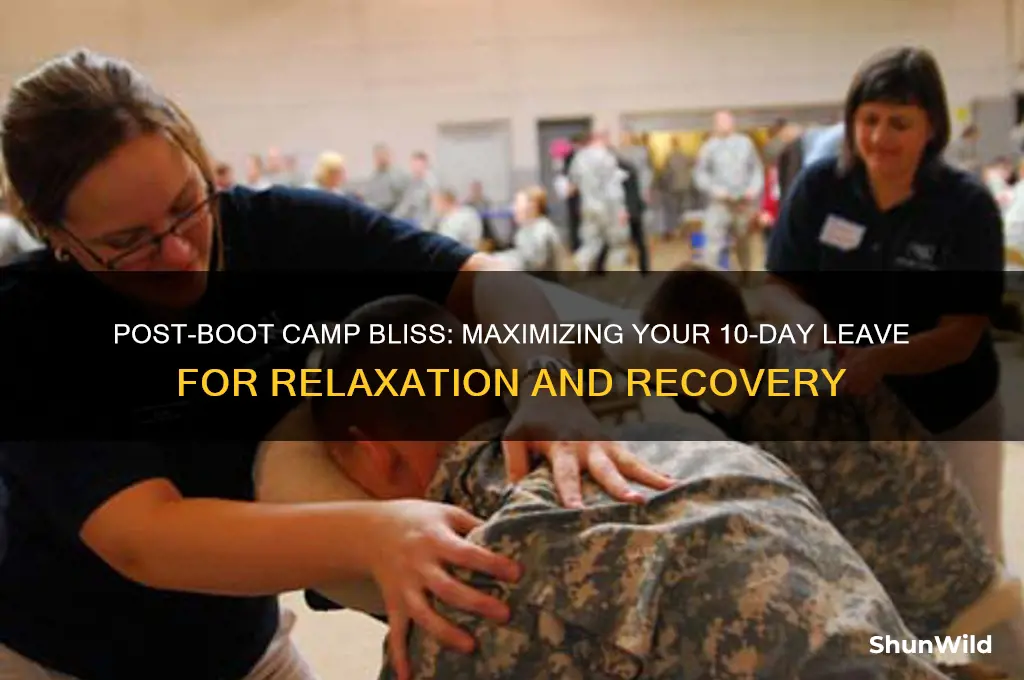 POST-BOOT CAMP BLISS: MAXIMIZING YOUR 10-DAY LEAVE FOR RELAXATION AND RECOVERY

ShunWild